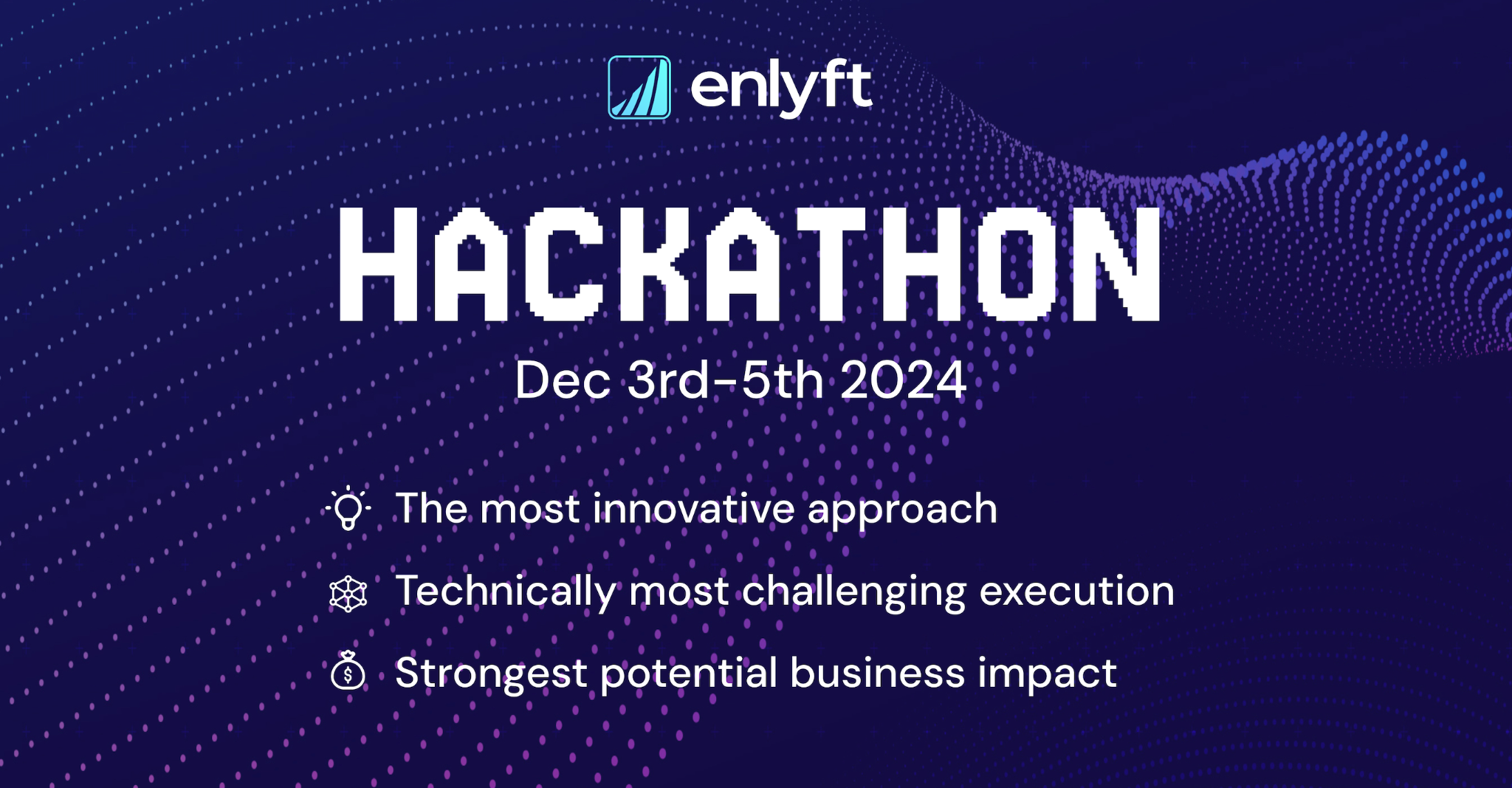 enlyft

HACKATHON

Dec 3rd-5th 2024

The most innovative approach

Technically most challenging execution

Strongest potential business impact